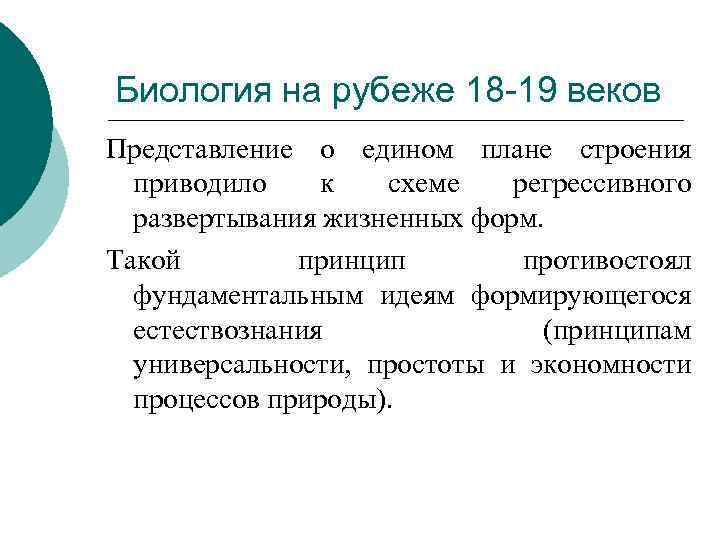 Биология на рубеже 18-19 веков

Представление о едином плане строения приводило к схеме регрессивного развертывания жизненных форм.

Такой принцип противостоял фундаментальным идеям формирующегося естествознания (принципам универсальности, простоты и экономности процессов природы).